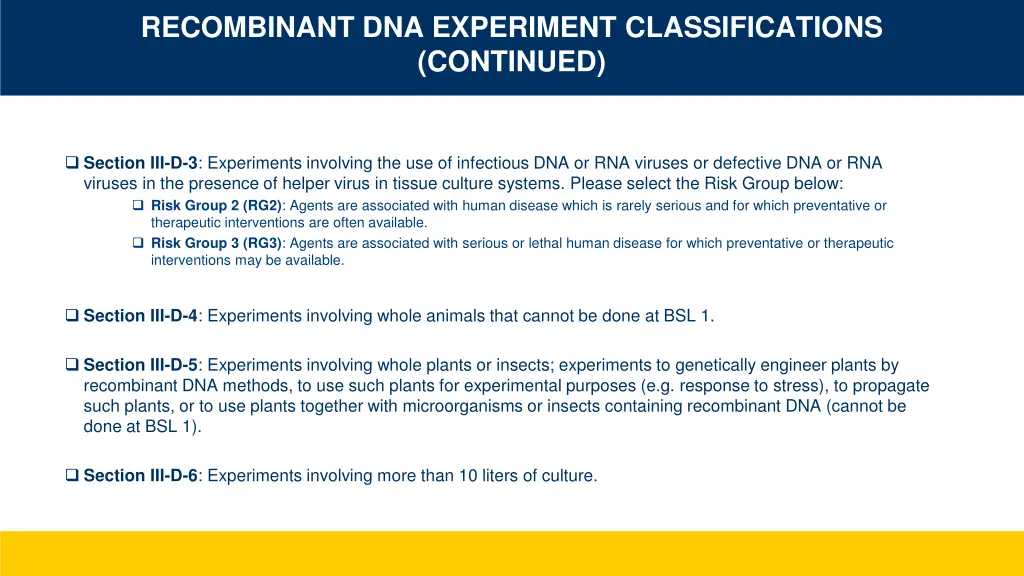 RECOMBINANT DNA EXPERIMENT CLASSIFICATIONS (CONTINUED)

❑ Section III-D-3: Experiments involving the use of infectious DNA or RNA viruses or defective DNA or RNA viruses in the presence of helper virus in tissue culture systems. Please select the Risk Group below:

❑ Risk Group 2 (RG2): Agents are associated with human disease which is rarely serious and for which preventative or therapeutic interventions are often available.

❑ Risk Group 3 (RG3): Agents are associated with serious or lethal human disease for which preventative or therapeutic interventions may be available.

❑ Section III-D-4: Experiments involving whole animals that cannot be done at BSL 1.

❑ Section III-D-5: Experiments involving whole plants or insects; experiments to genetically engineer plants by recombinant DNA methods, to use such plants for experimental purposes (e.g. response to stress), to propagate such plants, or to use plants together with microorganisms or insects containing recombinant DNA (cannot be done at BSL 1).

❑ Section III-D-6: Experiments involving more than 10 liters of culture.